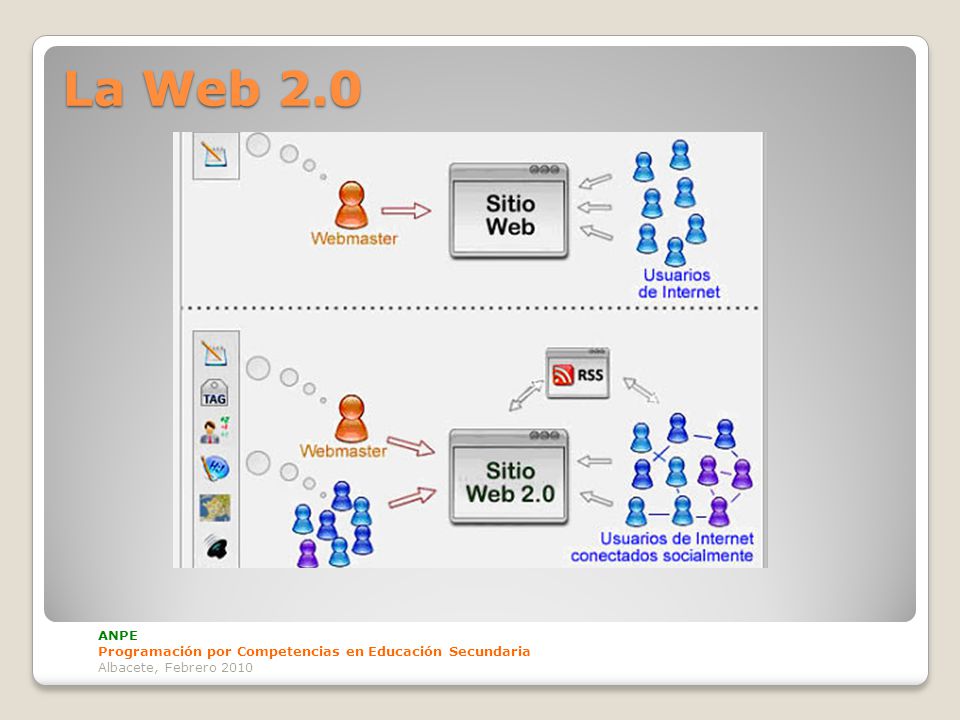 La Web 2.0

Webmaster

Sitio Web

Usuarios de Internet

TAG

RSS

Webmaster

Sitio Web 2.0

Usuarios de Internet conectados socialmente

ANPE
Programación por Competencias en Educación Secundaria
Albacete, Febrero 2010